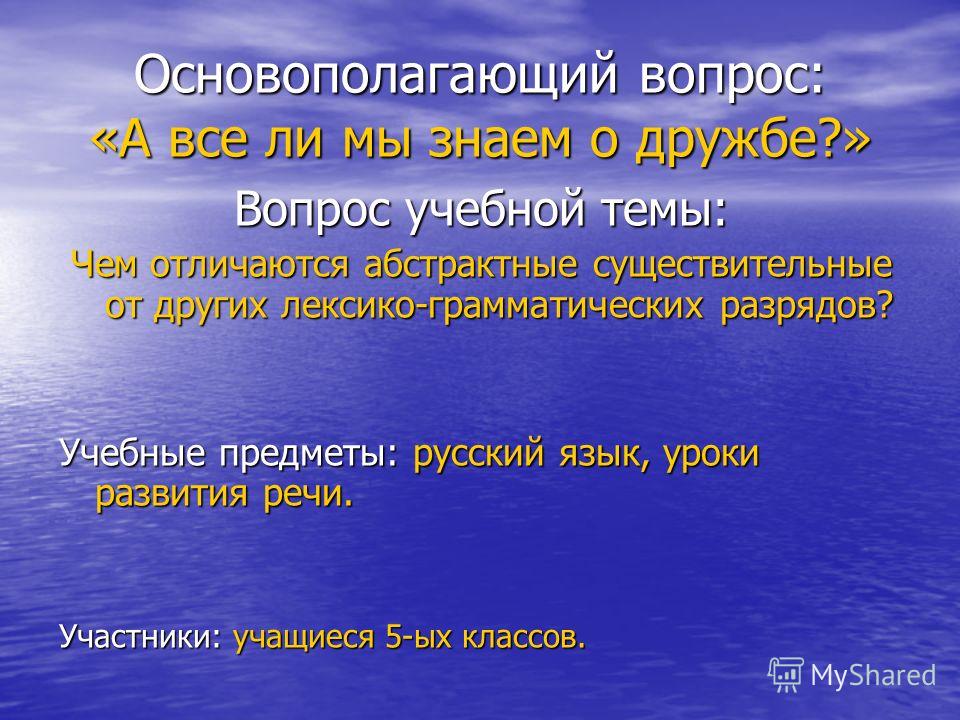 Основополагающий вопрос: «А все ли мы знаем о дружбе?»

Вопрос учебной темы:

Чем отличаются абстрактные существительные от других лексико-грамматических разрядов?

Учебные предметы: русский язык, уроки развития речи.

Участники: учащиеся 5-ых классов.

MyShared